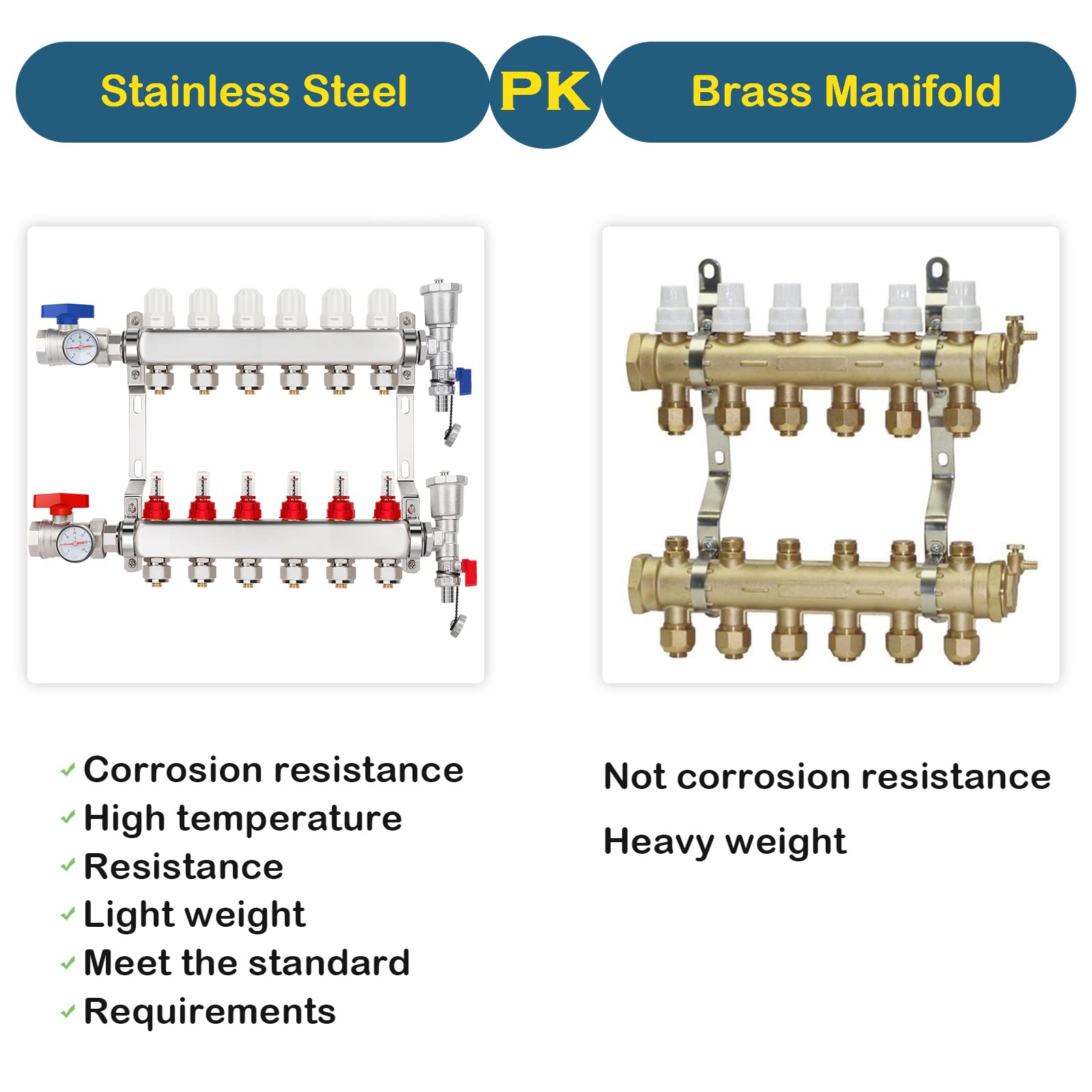 Stainless Steel PK Brass Manifold

✓ Corrosion resistance
✓ High temperature
✓ Resistance
✓ Light weight
✓ Meet the standard
✓ Requirements

Not corrosion resistance

Heavy weight